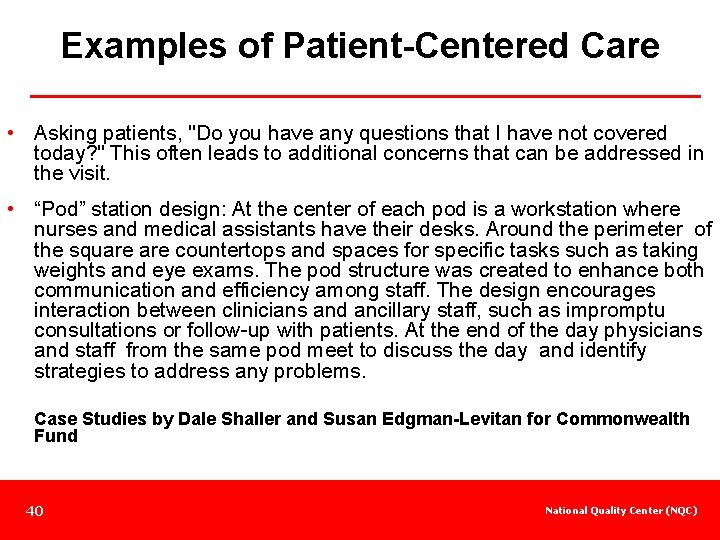 Examples of Patient-Centered Care

• Asking patients, "Do you have any questions that I have not covered today?" This often leads to additional concerns that can be addressed in the visit.

• “Pod” station design: At the center of each pod is a workstation where nurses and medical assistants have their desks. Around the perimeter of the square are countertops and spaces for specific tasks such as taking weights and eye exams. The pod structure was created to enhance both communication and efficiency among staff. The design encourages interaction between clinicians and ancillary staff, such as impromptu consultations or follow-up with patients. At the end of the day physicians and staff from the same pod meet to discuss the day and identify strategies to address any problems.

Case Studies by Dale Shaller and Susan Edgman-Levitan for Commonwealth Fund

40

National Quality Center (NQC)